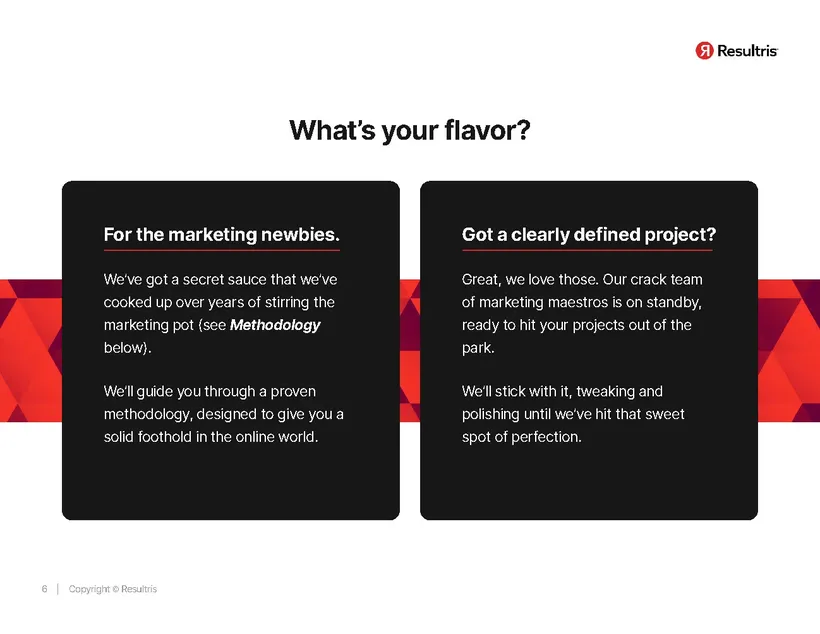 Resultris

What's your flavor?

For the marketing newbies.

We've got a secret sauce that we've cooked up over years of stirring the marketing pot (see Methodology below).

We'll guide you through a proven methodology, designed to give you a solid foothold in the online world.

Got a clearly defined project?

Great, we love those. Our crack team of marketing maestros is on standby, ready to hit your projects out of the park.

We'll stick with it, tweaking and polishing until we've hit that sweet spot of perfection.

6 | Copyright © Resultris